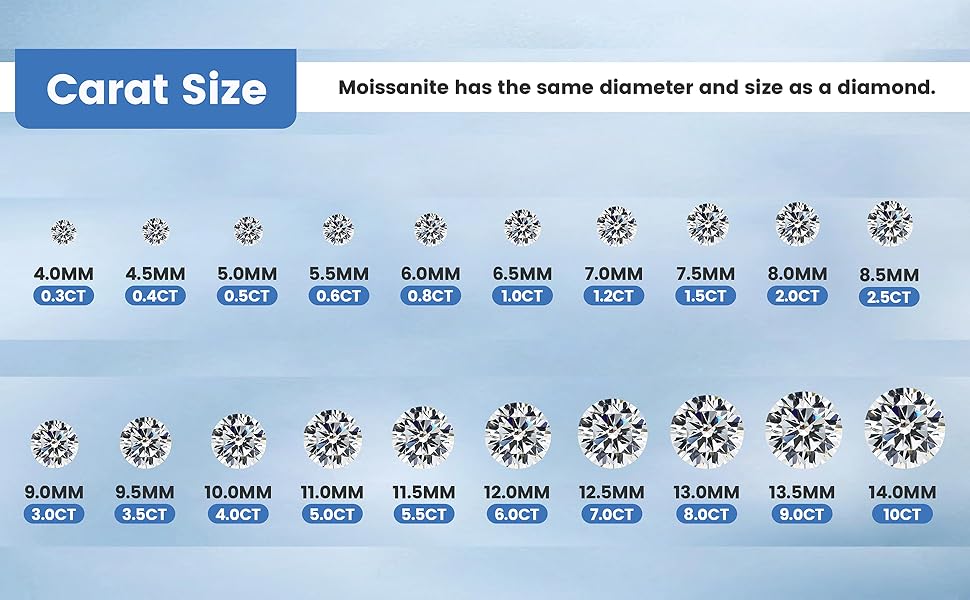 Carat Size

Moissanite has the same diameter and size as a diamond.

4.0MM
0.3CT

4.5MM
0.4CT

5.0MM
0.5CT

5.5MM
0.6CT

6.0MM
0.8CT

6.5MM
1.0CT

7.0MM
1.2CT

7.5MM
1.5CT

8.0MM
2.0CT

8.5MM
2.5CT

9.0MM
3.0CT

9.5MM
3.5CT

10.0MM
4.0CT

11.0MM
5.0CT

11.5MM
5.5CT

12.0MM
6.0CT

12.5MM
7.0CT

13.0MM
8.0CT

13.5MM
9.0CT

14.0MM
10CT